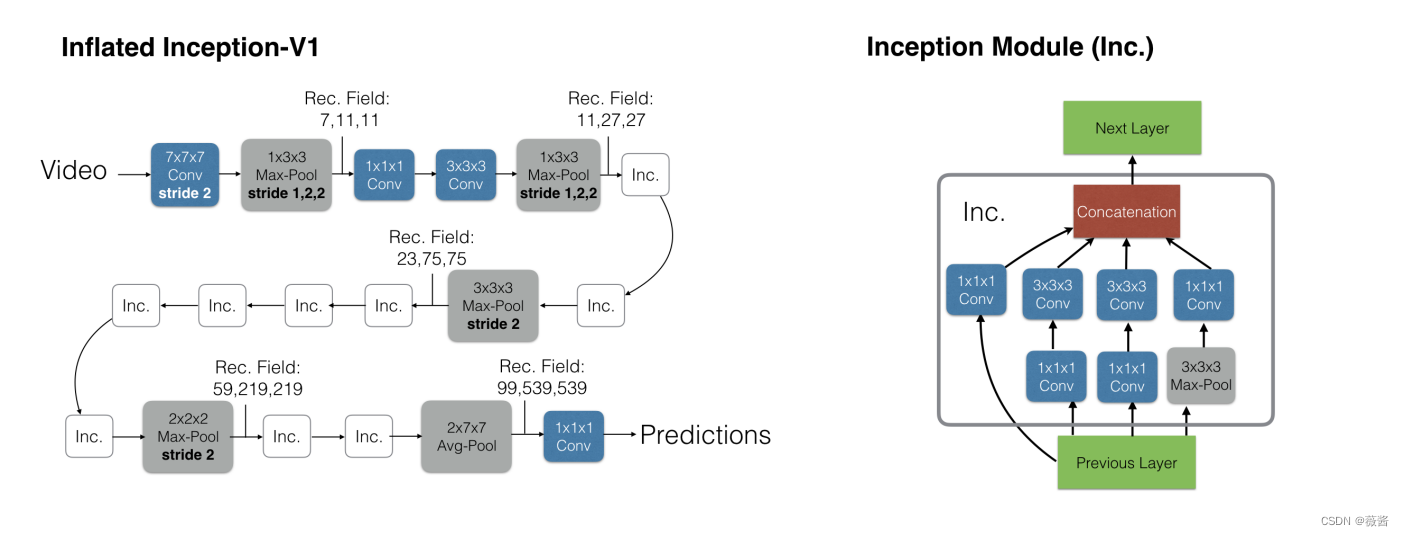 Inflated Inception-V1

Rec. Field:
7,11,11

Rec. Field:
11,27,27

Video

7x7x7
Conv
stride 2

1x3x3
Max-Pool
stride 1,2,2

1x1x1
Conv

3x3x3
Conv

1x3x3
Max-Pool
stride 1,2,2

Inc.

Rec. Field:
23,75,75

Inc.

Inc.

Inc.

Inc.

3x3x3
Max-Pool
stride 2

Inc.

Rec. Field:
59,219,219

Rec. Field:
99,539,539

Inc.

2x2x2
Max-Pool
stride 2

Inc.

Inc.

2x7x7
Avg-Pool

1x1x1
Conv

Predictions

Inception Module (Inc.)

Next Layer

Inc.

Concatenation

1x1x1
Conv

3x3x3
Conv

3x3x3
Conv

1x1x1
Conv

1x1x1
Conv

1x1x1
Conv

3x3x3
Max-Pool

Previous Layer

CSDN @薇酱